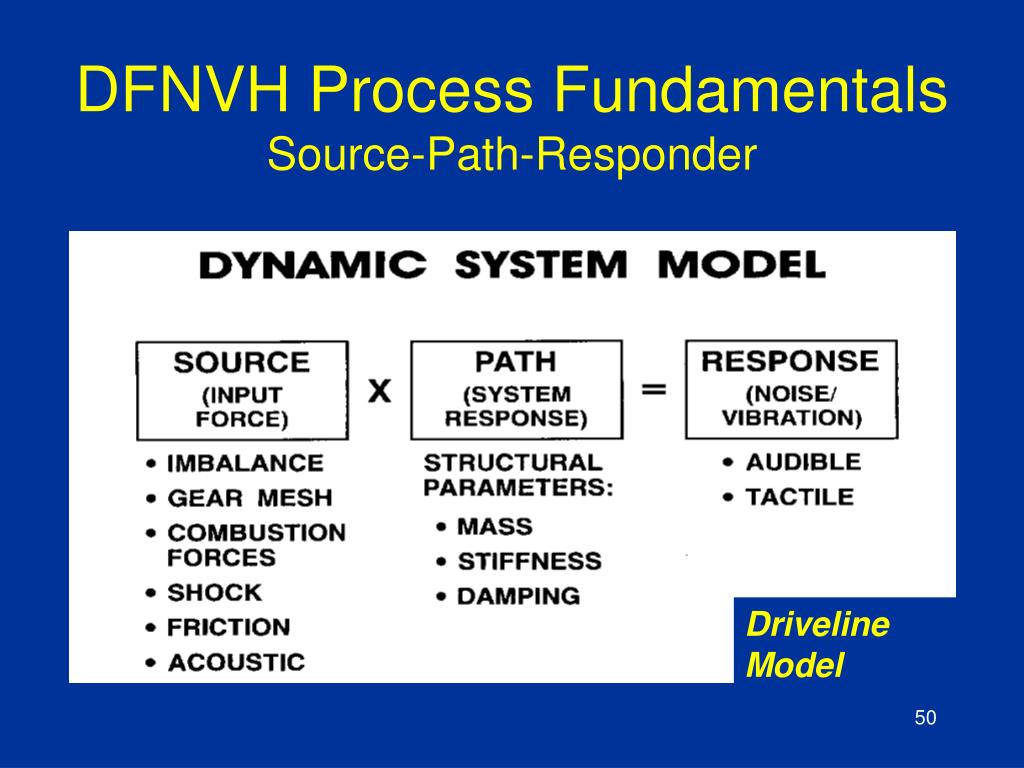 DFNVH Process Fundamentals
Source-Path-Responder

DYNAMIC SYSTEM MODEL

SOURCE (INPUT FORCE) X PATH (SYSTEM RESPONSE) = RESPONSE (NOISE/ VIBRATION)

• IMBALANCE
• GEAR MESH
• COMBUSTION FORCES
• SHOCK
• FRICTION
• ACOUSTIC

STRUCTURAL PARAMETERS:
• MASS
• STIFFNESS
• DAMPING

• AUDIBLE
• TACTILE

Driveline Model

50